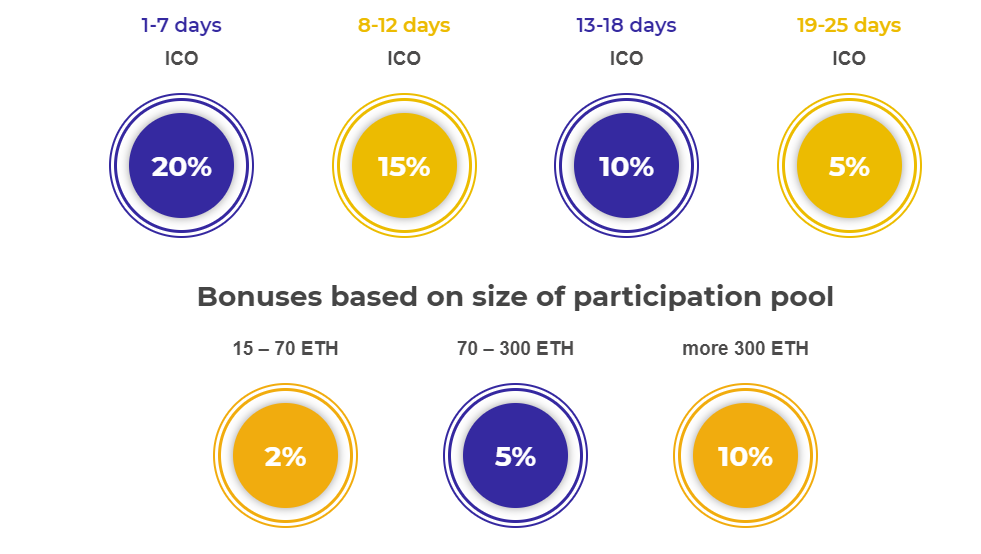 1-7 days
ICO
20%

8-12 days
ICO
15%

13-18 days
ICO
10%

19-25 days
ICO
5%

Bonuses based on size of participation pool

15 – 70 ETH
2%

70 – 300 ETH
5%

more 300 ETH
10%